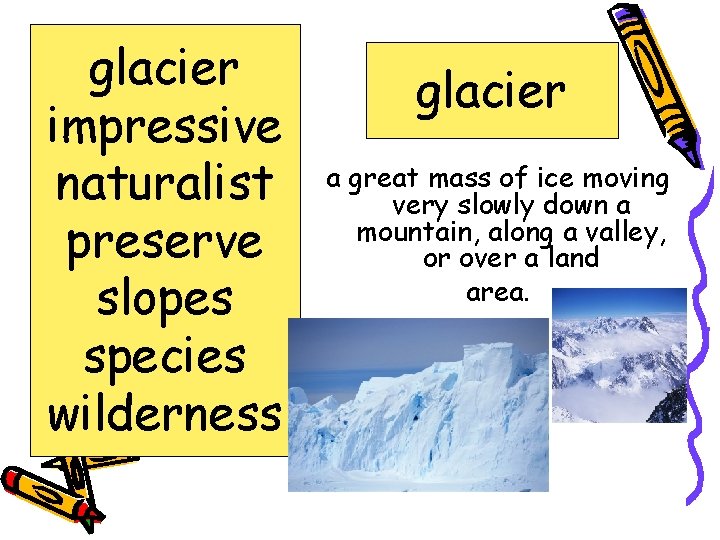 glacier
impressive
naturalist
preserve
slopes
species
wilderness

glacier

a great mass of ice moving very slowly down a mountain, along a valley, or over a land area.